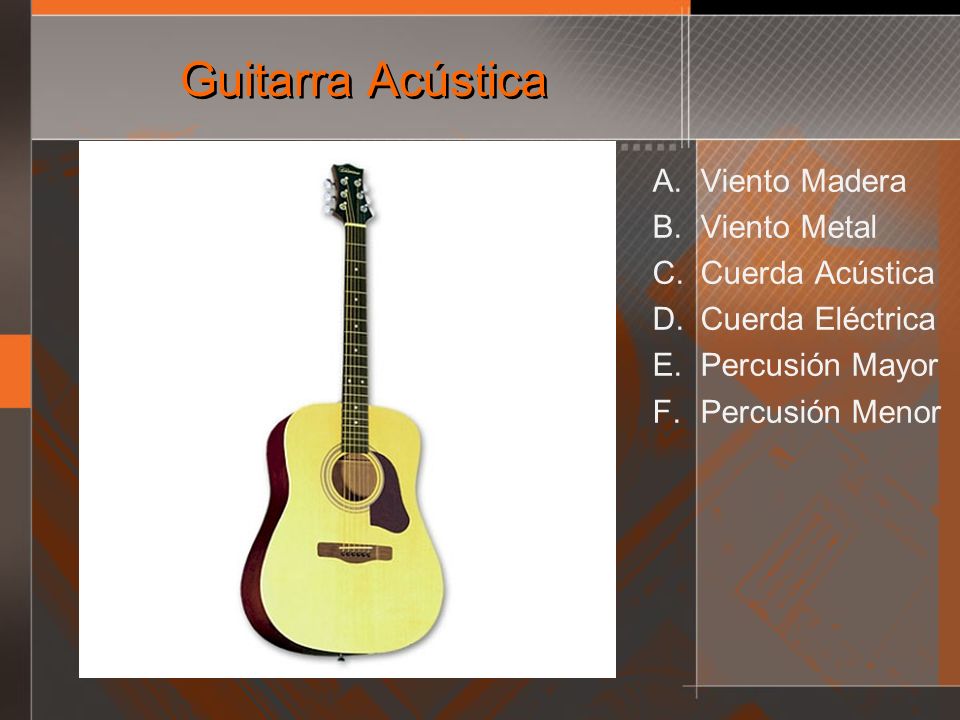 Guitarra Acústica

A. Viento Madera
B. Viento Metal
C. Cuerda Acústica
D. Cuerda Eléctrica
E. Percusión Mayor
F. Percusión Menor